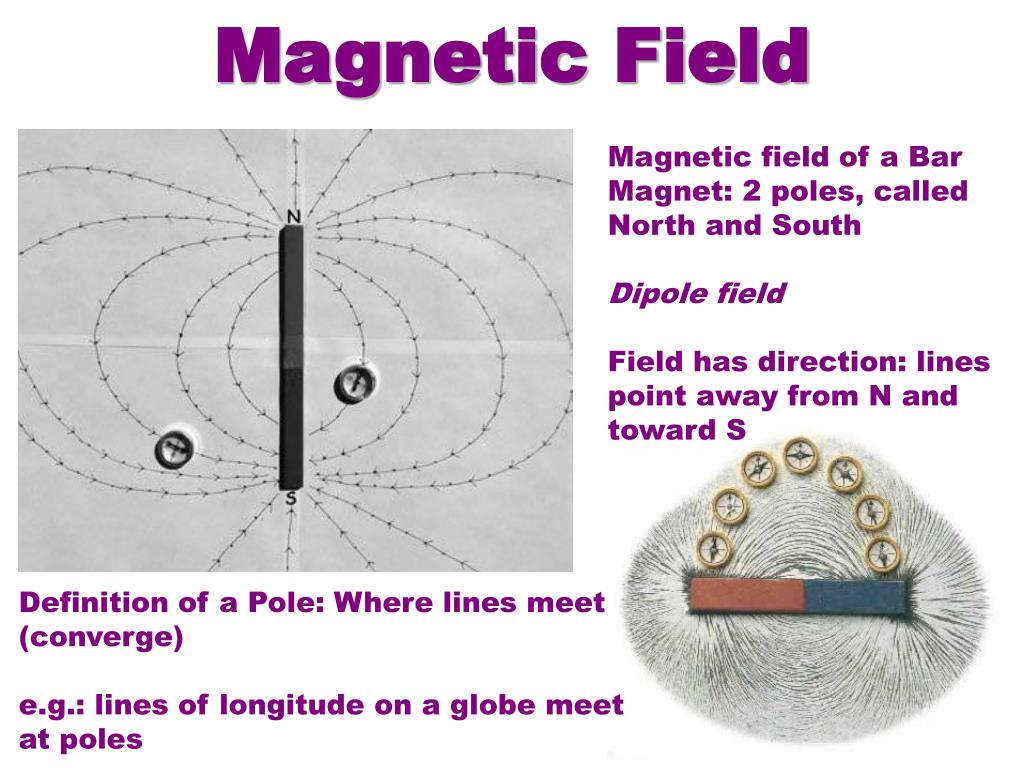 Magnetic Field

N

S

Magnetic field of a Bar Magnet: 2 poles, called North and South

Dipole field

Field has direction: lines point away from N and toward S

Definition of a Pole: Where lines meet (converge)

e.g.: lines of longitude on a globe meet at poles